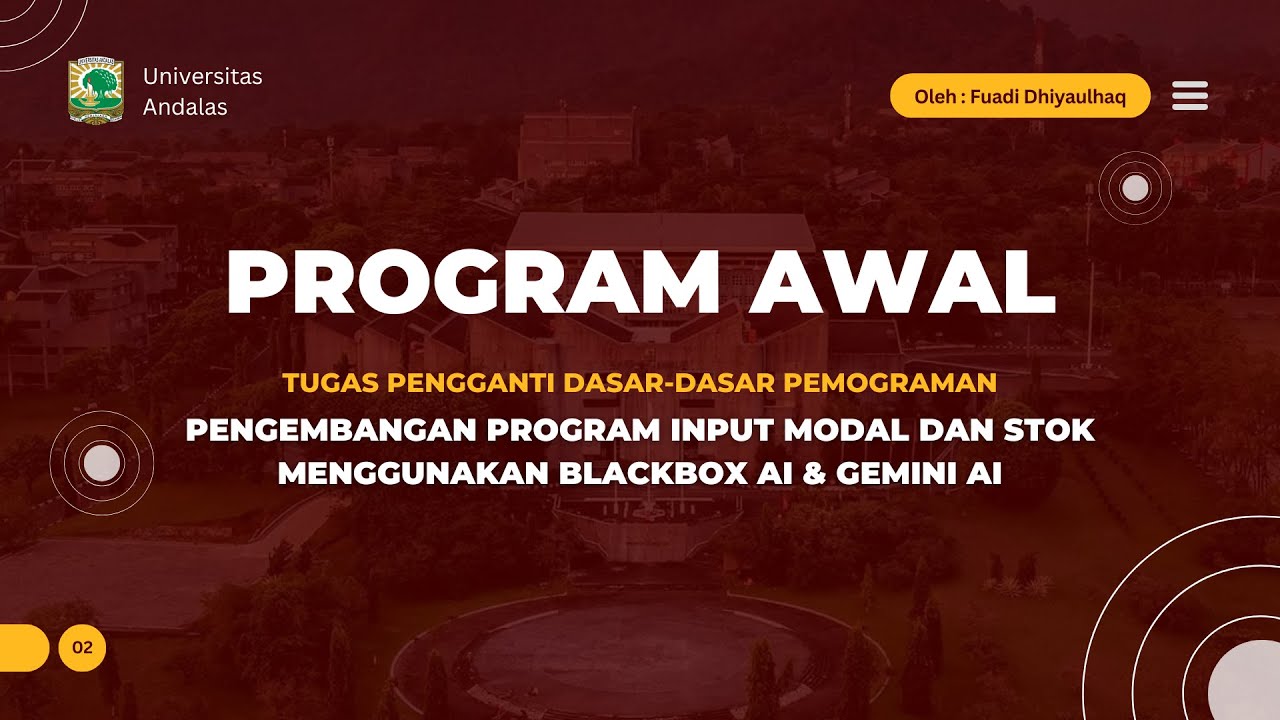 Universitas Andalas

Oleh : Fuadi Dhiyaulhaq

PROGRAM AWAL

TUGAS PENGGANTI DASAR-DASAR PEMOGRAMAN

PENGEMBANGAN PROGRAM INPUT MODAL DAN STOK MENGGUNAKAN BLACKBOX AI & GEMINI AI

02